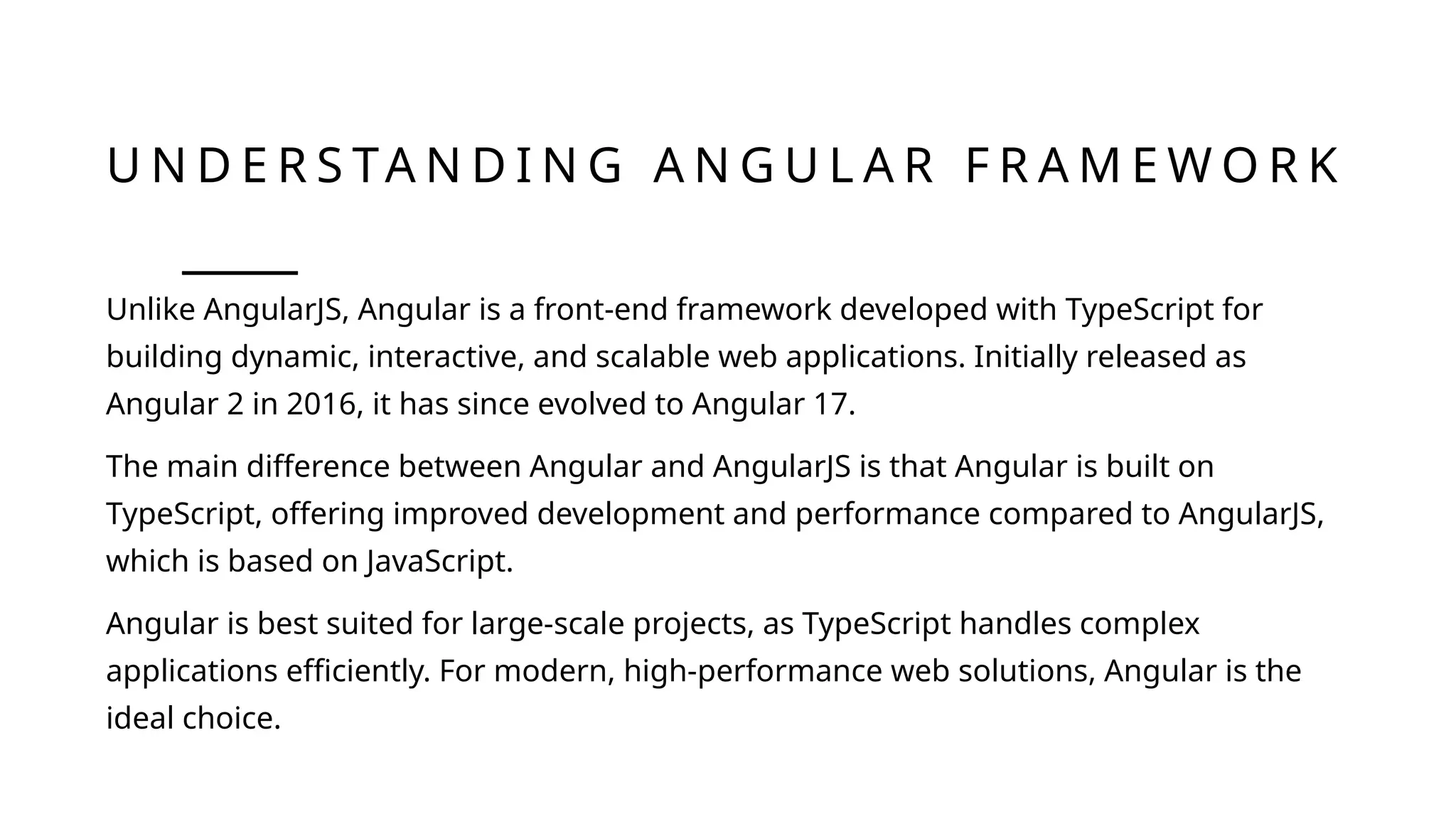 UNDERSTANDING ANGULAR FRAMEWORK

Unlike AngularJS, Angular is a front-end framework developed with TypeScript for building dynamic, interactive, and scalable web applications. Initially released as Angular 2 in 2016, it has since evolved to Angular 17.

The main difference between Angular and AngularJS is that Angular is built on TypeScript, offering improved development and performance compared to AngularJS, which is based on JavaScript.

Angular is best suited for large-scale projects, as TypeScript handles complex applications efficiently. For modern, high-performance web solutions, Angular is the ideal choice.